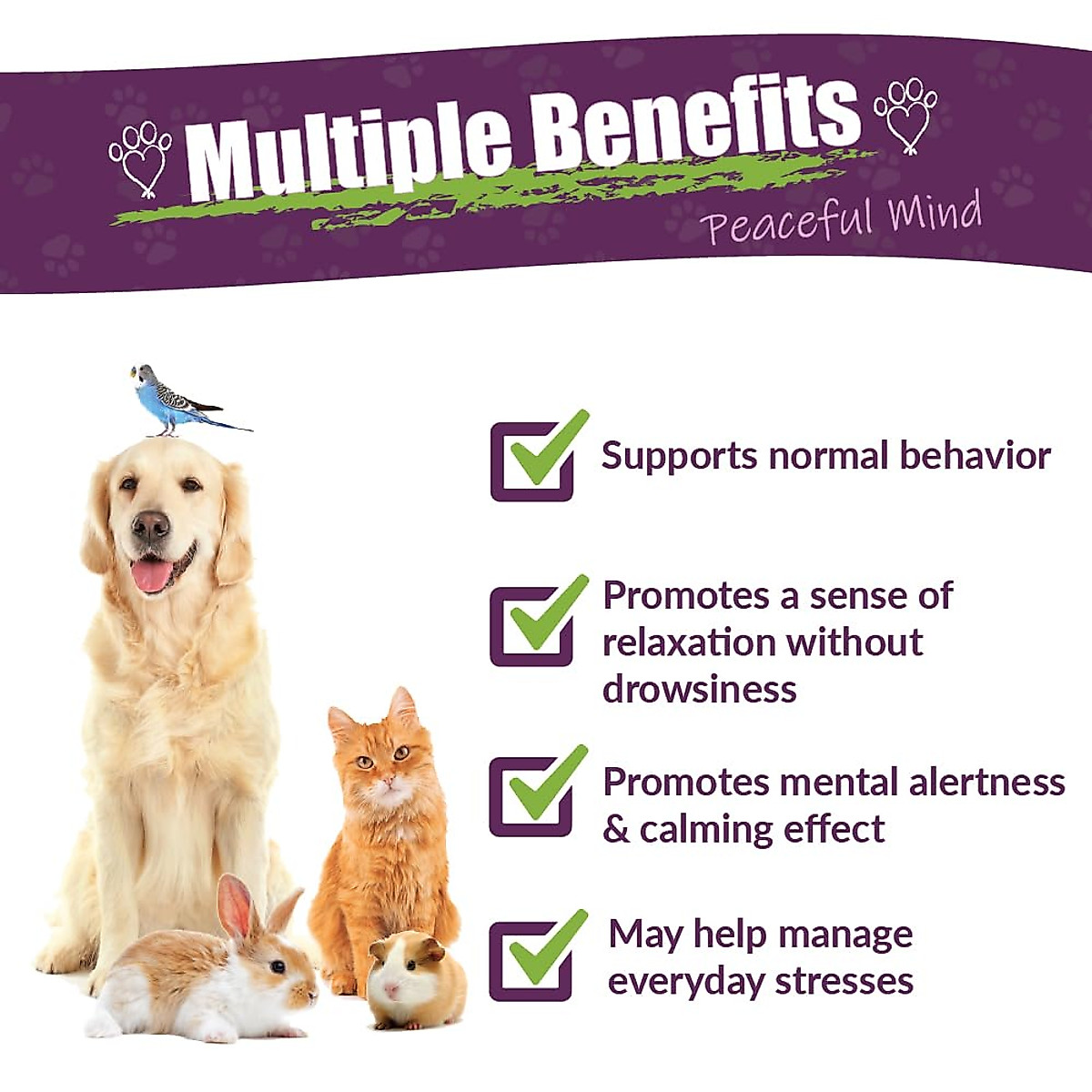 Multiple Benefits
Peaceful Mind

Supports normal behavior

Promotes a sense of relaxation without drowsiness

Promotes mental alertness & calming effect

May help manage everyday stresses